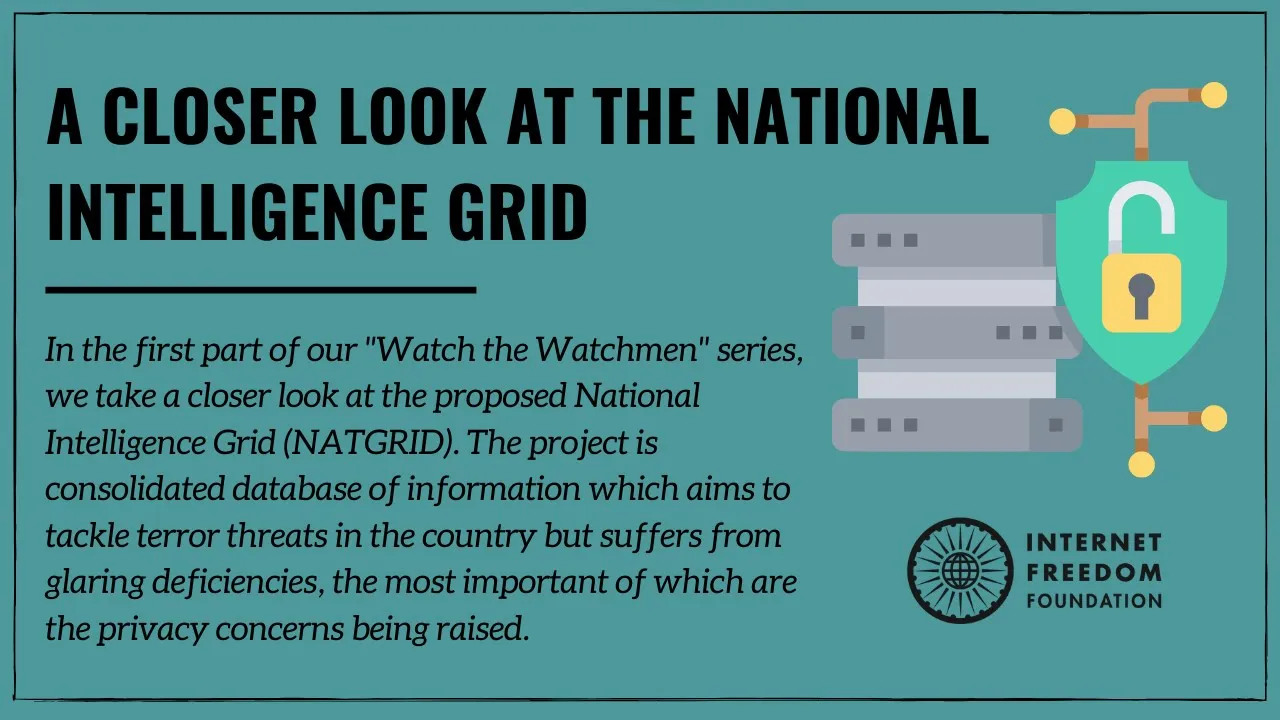 A CLOSER LOOK AT THE NATIONAL INTELLIGENCE GRID

In the first part of our "Watch the Watchmen" series, we take a closer look at the proposed National Intelligence Grid (NATGRID). The project is consolidated database of information which aims to tackle terror threats in the country but suffers from glaring deficiencies, the most important of which are the privacy concerns being raised.

INTERNET FREEDOM FOUNDATION